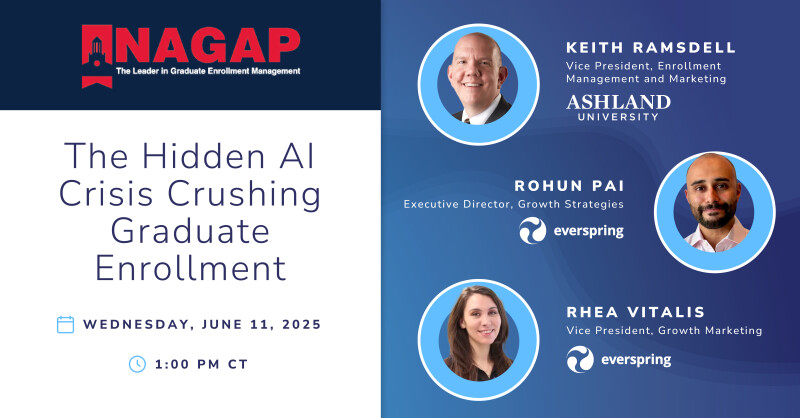 NAGAP
The Leader in Graduate Enrollment Management

The Hidden AI Crisis Crushing Graduate Enrollment

WEDNESDAY, JUNE 11, 2025

1:00 PM CT

KEITH RAMSDELL
Vice President, Enrollment Management and Marketing
ASHLAND UNIVERSITY

ROHUN PAI
Executive Director, Growth Strategies
everspring

RHEA VITALIS
Vice President, Growth Marketing
everspring